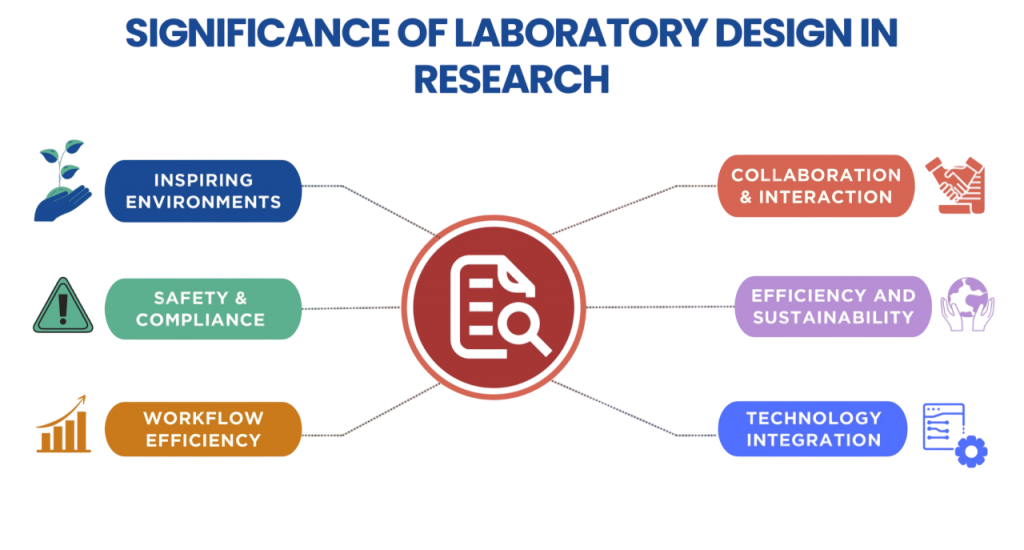 SIGNIFICANCE OF LABORATORY DESIGN IN RESEARCH

INSPIRING ENVIRONMENTS

SAFETY & COMPLIANCE

WORKFLOW EFFICIENCY

COLLABORATION & INTERACTION

EFFICIENCY AND SUSTAINABILITY

TECHNOLOGY INTEGRATION